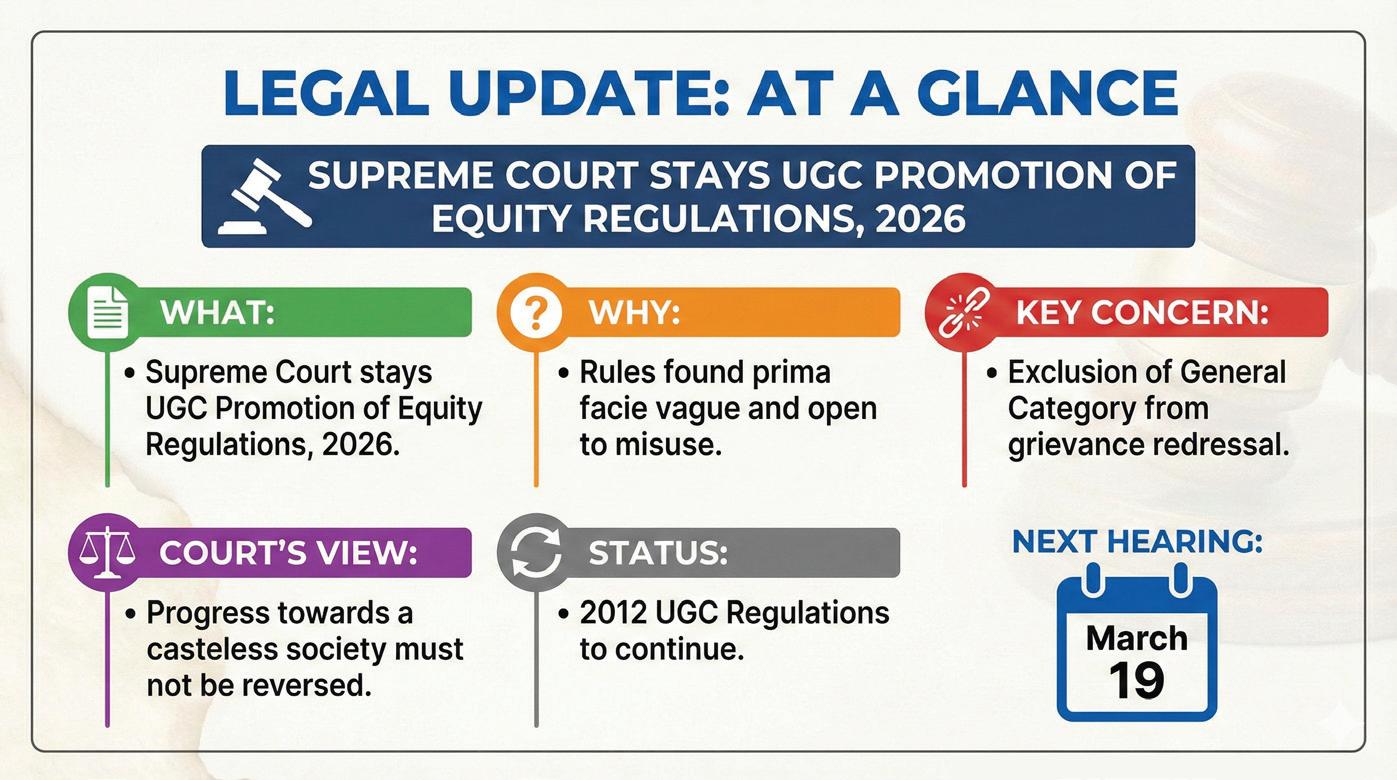 LEGAL UPDATE: AT A GLANCE

SUPREME COURT STAYS UGC PROMOTION OF EQUITY REGULATIONS, 2026

WHAT:

• Supreme Court stays UGC Promotion of Equity Regulations, 2026.

WHY:

• Rules found prima facie vague and open to misuse.

KEY CONCERN:

• Exclusion of General Category from grievance redressal.

COURT'S VIEW:

• Progress towards a casteless society must not be reversed.

STATUS:

• 2012 UGC Regulations to continue.

NEXT HEARING:

March 19